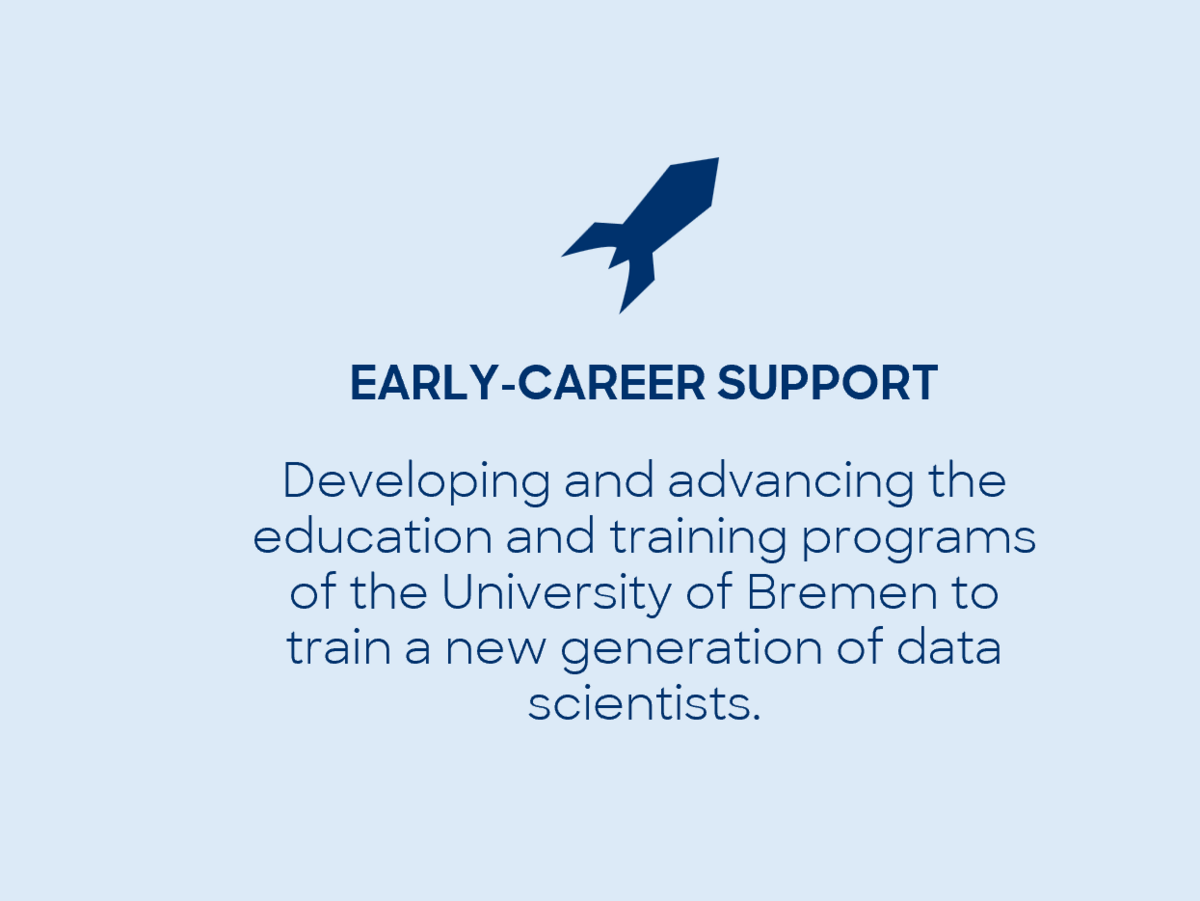 EARLY-CAREER SUPPORT

Developing and advancing the education and training programs of the University of Bremen to train a new generation of data scientists.